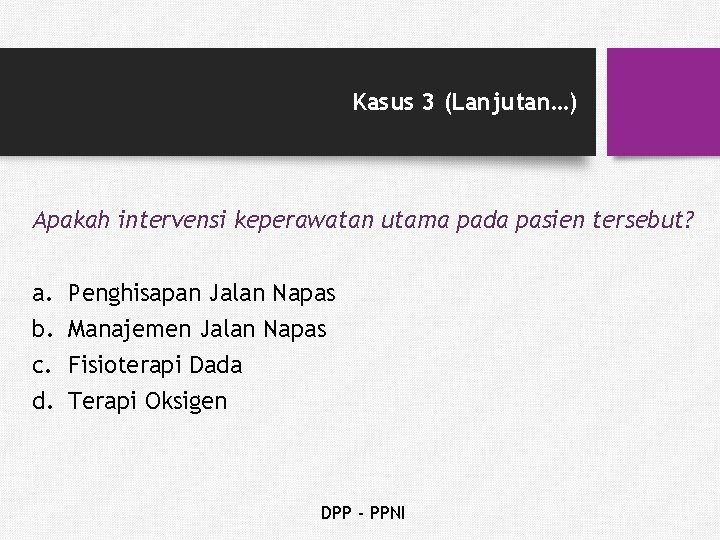 Kasus 3 (Lanjutan…)

Apakah intervensi keperawatan utama pada pasien tersebut?

a. Penghisapan Jalan Napas
b. Manajemen Jalan Napas
c. Fisioterapi Dada
d. Terapi Oksigen

DPP - PPNI